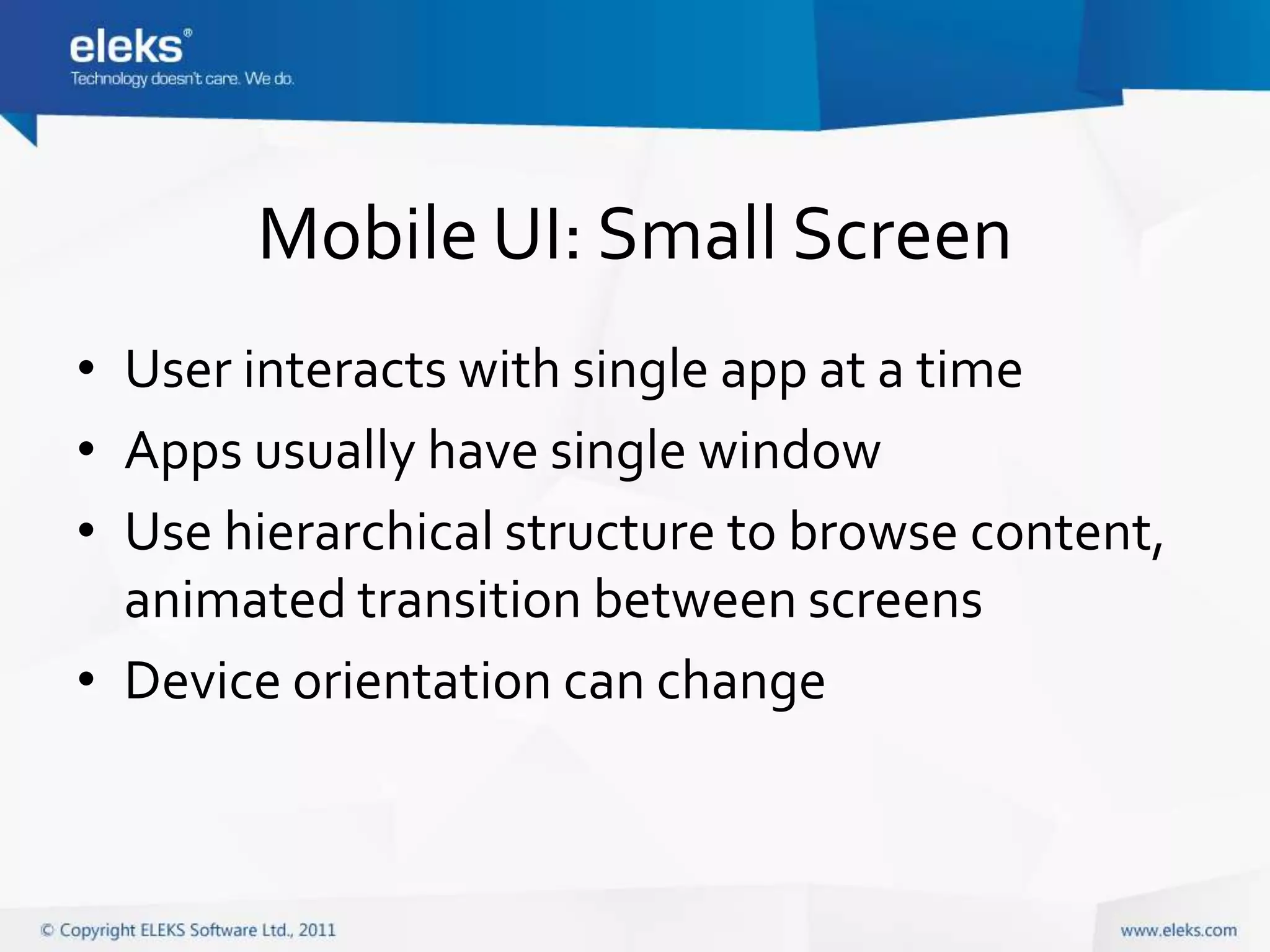 eleks®
Technology doesn't care. We do.

Mobile UI: Small Screen

• User interacts with single app at a time
• Apps usually have single window
• Use hierarchical structure to browse content, animated transition between screens
• Device orientation can change

© Copyright ELEKS Software Ltd., 2011

www.eleks.com